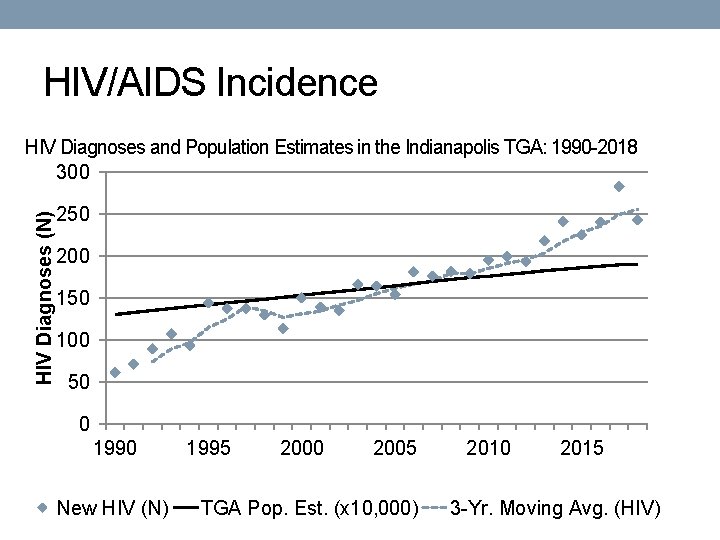 HIV/AIDS Incidence

HIV Diagnoses and Population Estimates in the Indianapolis TGA: 1990-2018

HIV Diagnoses (N)

300
250
200
150
100
50
0

1990 1995 2000 2005 2010 2015

New HIV (N) TGA Pop. Est. (x10,000) 3-Yr. Moving Avg. (HIV)